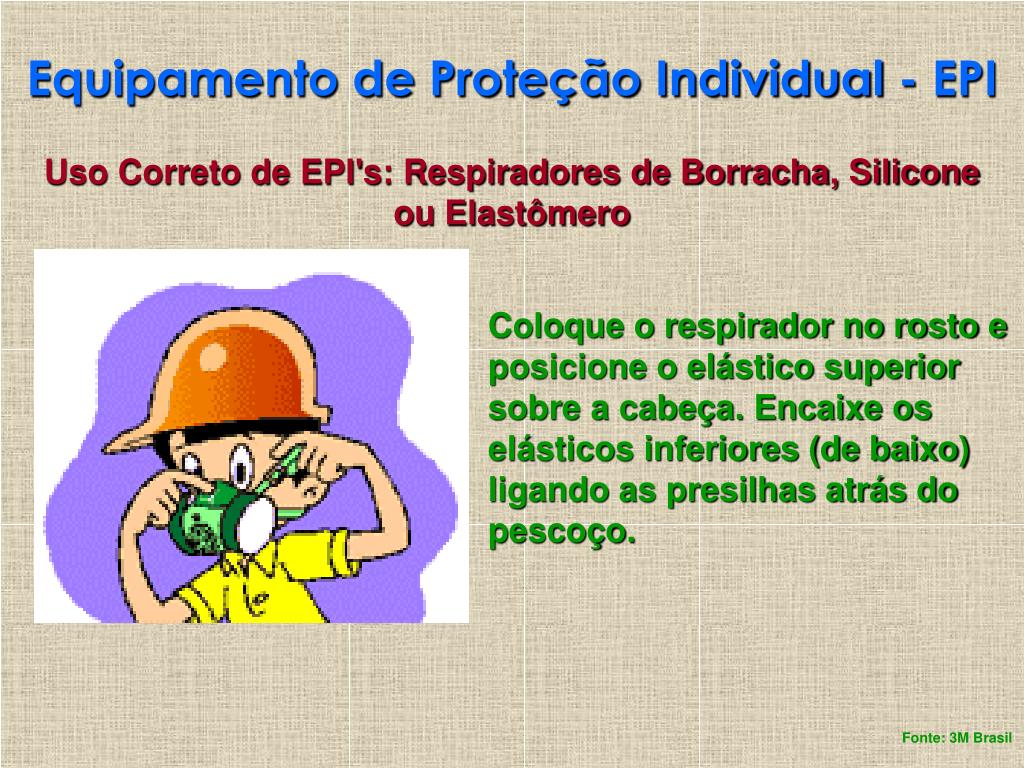 Equipamento de Proteção Individual - EPI

Uso Correto de EPI's: Respiradores de Borracha, Silicone ou Elastômero

Coloque o respirador no rosto e posicione o elástico superior sobre a cabeça. Encaixe os elásticos inferiores (de baixo) ligando as presilhas atrás do pescoço.

Fonte: 3M Brasil